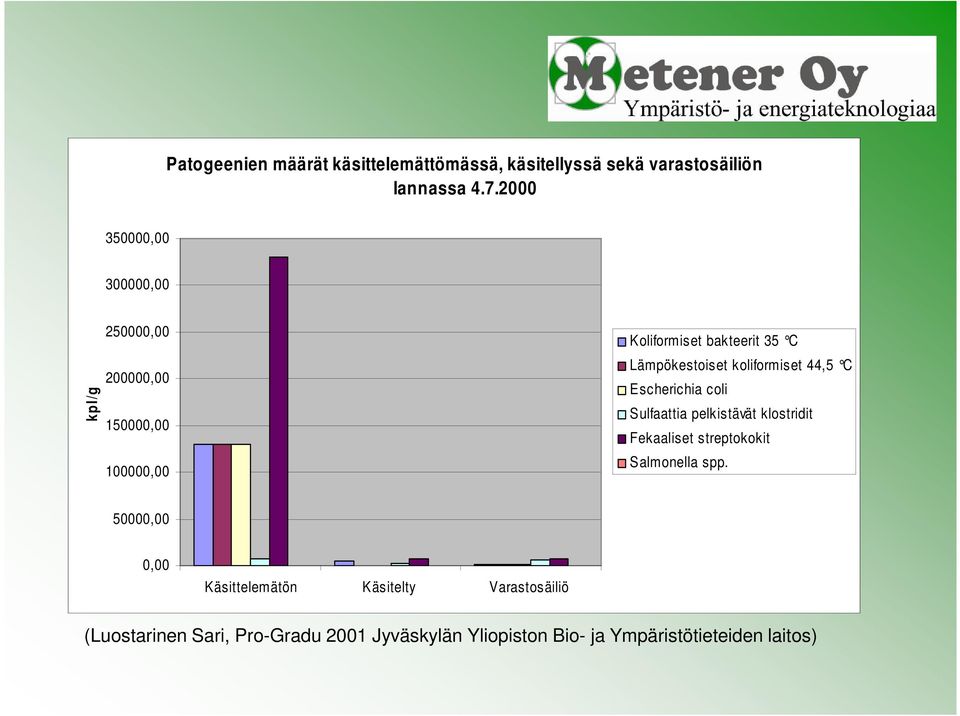 Metener Oy
Ympäristö- ja energiateknologiaa

Patogeenien määrät käsittelemättömässä, käsitellyssä sekä varastosäiliön lannassa 4.7.2000

kpl/g

350000,00
300000,00
250000,00
200000,00
150000,00
100000,00
50000,00
0,00

Käsittelemätön
Käsitelty
Varastosäiliö

Koliformiset bakteerit 35 °C
Lämpökestoiset koliformiset 44,5 °C
Escherichia coli
Sulfaattia pelkistävät klostridit
Fekaaliset streptokokit
Salmonella spp.

(Luostarinen Sari, Pro-Gradu 2001 Jyväskylän Yliopiston Bio- ja Ympäristötieteiden laitos)